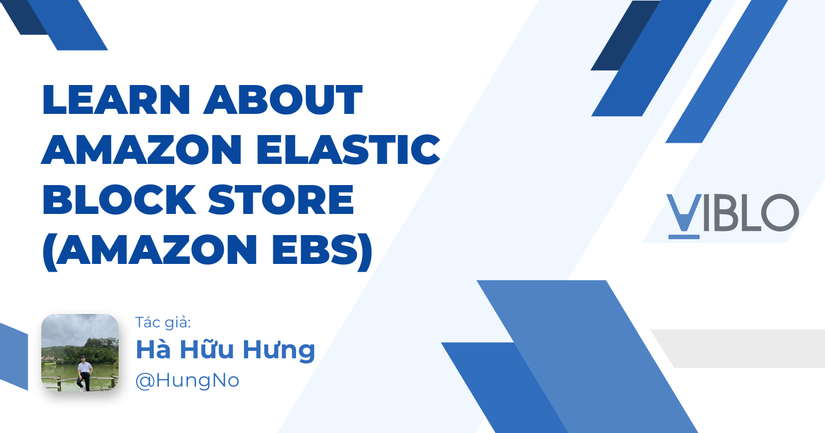 LEARN ABOUT AMAZON ELASTIC BLOCK STORE (AMAZON EBS)

VIBLO

Tác giả:
Hà Hữu Hưng
@HungNo